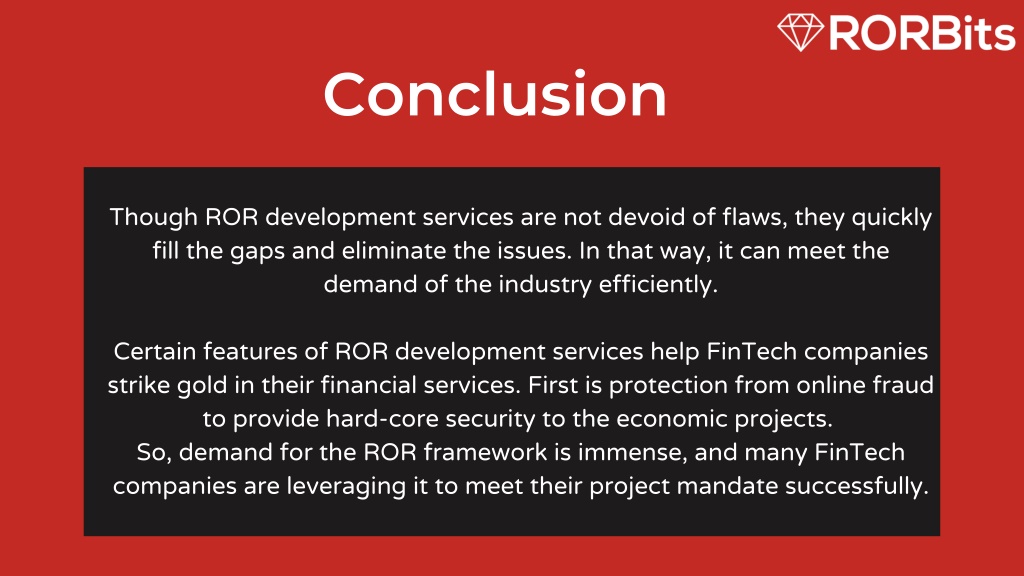 RORBits

Conclusion

Though ROR development services are not devoid of flaws, they quickly fill the gaps and eliminate the issues. In that way, it can meet the demand of the industry efficiently.

Certain features of ROR development services help FinTech companies strike gold in their financial services. First is protection from online fraud to provide hard-core security to the economic projects.
So, demand for the ROR framework is immense, and many FinTech companies are leveraging it to meet their project mandate successfully.